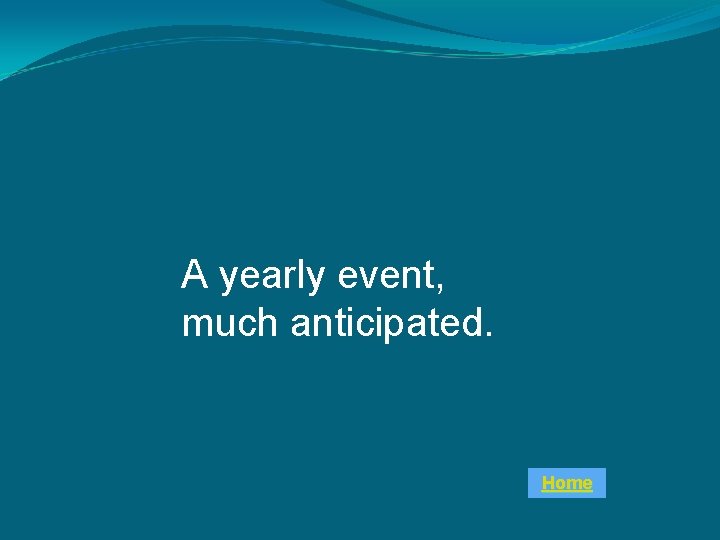 A yearly event, much anticipated.

Home